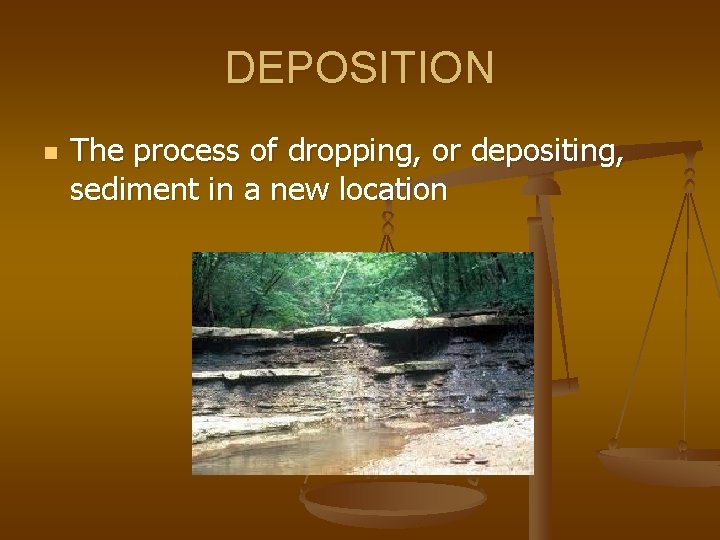 DEPOSITION

The process of dropping, or depositing, sediment in a new location